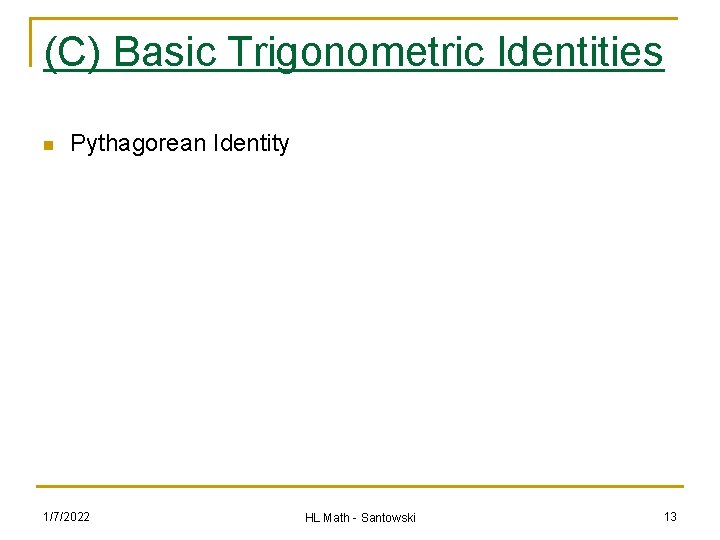 (C) Basic Trigonometric Identities

Pythagorean Identity

1/7/2022

HL Math - Santowski

13